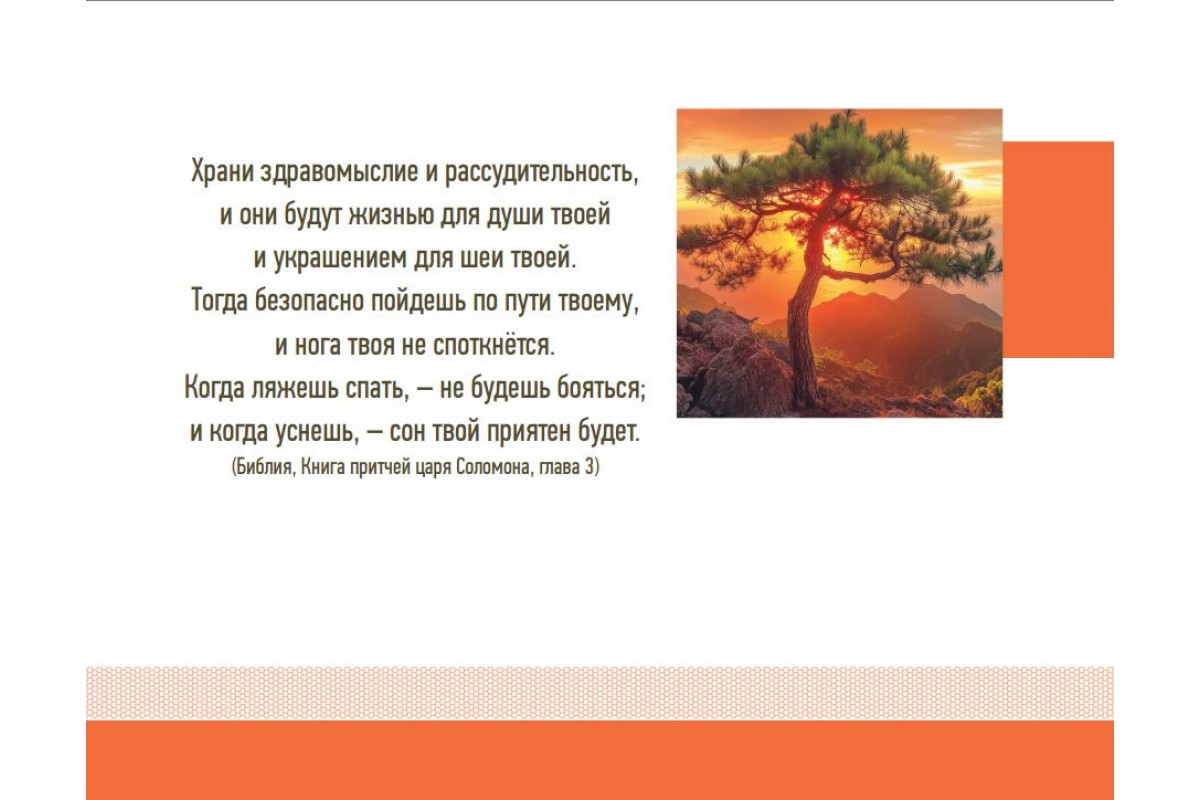 Храни здравомыслие и рассудительность,
и они будут жизнью для души твоей
и украшением для шеи твоей.
Тогда безопасно пойдешь по пути твоему,
и нога твоя не споткнётся.
Когда ляжешь спать, — не будешь бояться;
и когда уснешь, — сон твой приятен будет.
(Библия, Книга притчей царя Соломона, глава 3)